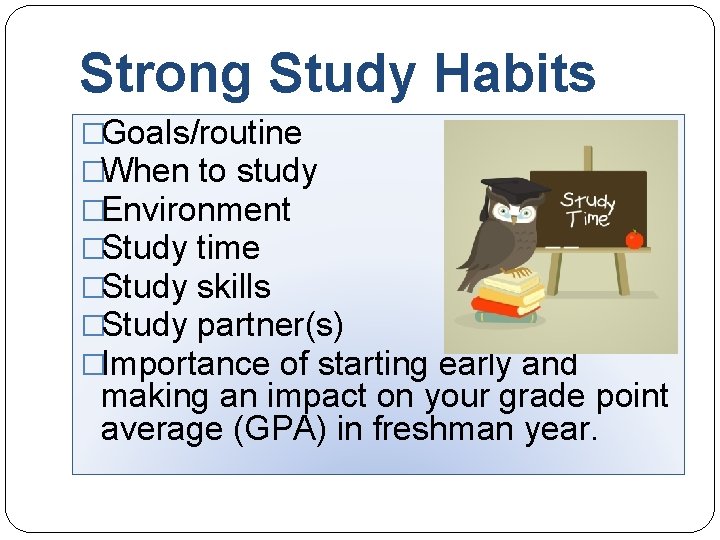 Strong Study Habits

□Goals/routine
□When to study
□Environment
□Study time
□Study skills
□Study partner(s)
□Importance of starting early and making an impact on your grade point average (GPA) in freshman year.

Study Time